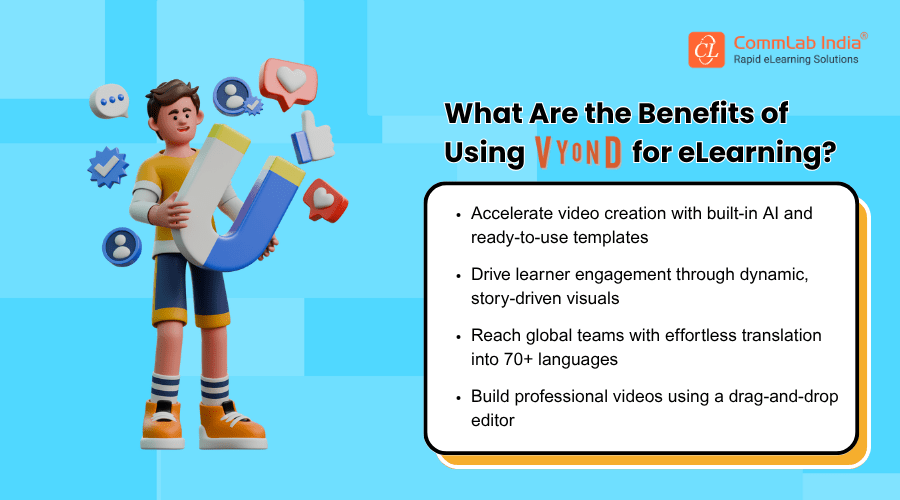 CL CommLab India®
Rapid eLearning Solutions

What Are the Benefits of Using VYOND for eLearning?

• Accelerate video creation with built-in AI and ready-to-use templates

• Drive learner engagement through dynamic, story-driven visuals

• Reach global teams with effortless translation into 70+ languages

• Build professional videos using a drag-and-drop editor